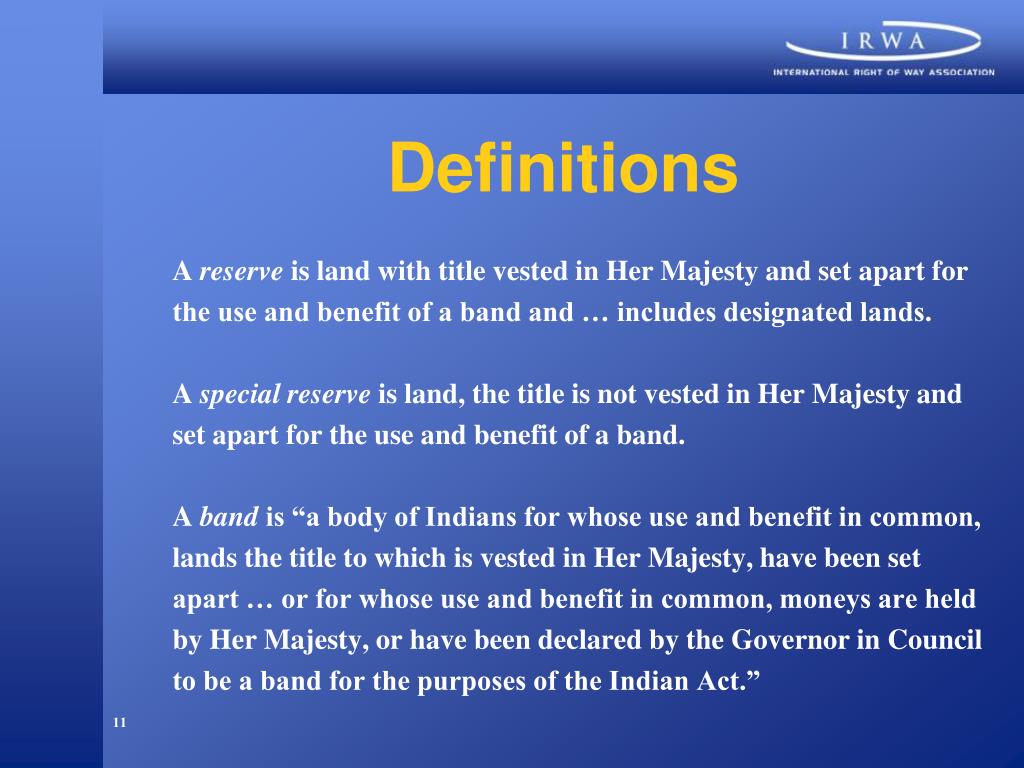 IRWA
INTERNATIONAL RIGHT OF WAY ASSOCIATION

Definitions

A reserve is land with title vested in Her Majesty and set apart for the use and benefit of a band and … includes designated lands.

A special reserve is land, the title is not vested in Her Majesty and set apart for the use and benefit of a band.

A band is “a body of Indians for whose use and benefit in common, lands the title to which is vested in Her Majesty, have been set apart … or for whose use and benefit in common, moneys are held by Her Majesty, or have been declared by the Governor in Council to be a band for the purposes of the Indian Act.”

11